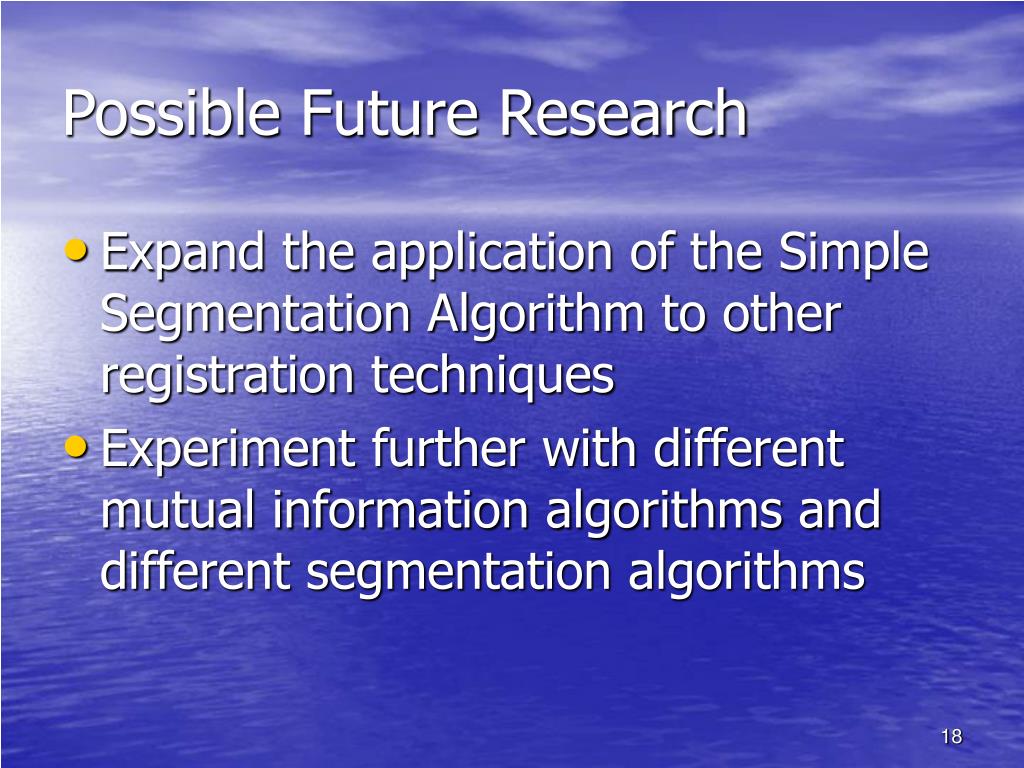 Possible Future Research

• Expand the application of the Simple Segmentation Algorithm to other registration techniques
• Experiment further with different mutual information algorithms and different segmentation algorithms

18